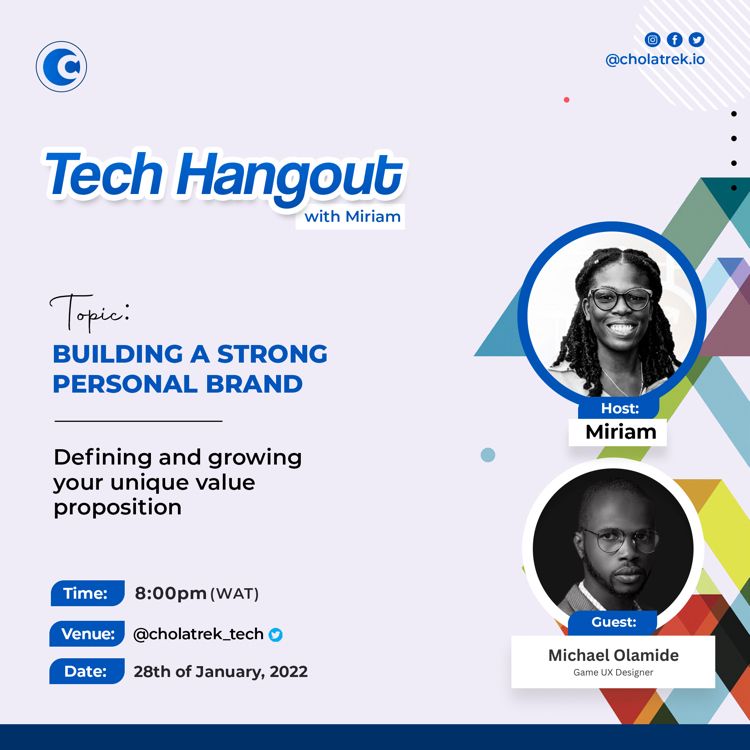 @cholatrek.io

Tech Hangout
with Miriam

Topic:
BUILDING A STRONG PERSONAL BRAND

Defining and growing your unique value proposition

Time: 8:00pm (WAT)
Venue: @cholatrek_tech
Date: 28th of January, 2022

Host:
Miriam

Guest:
Michael Olamide
Game UX Designer